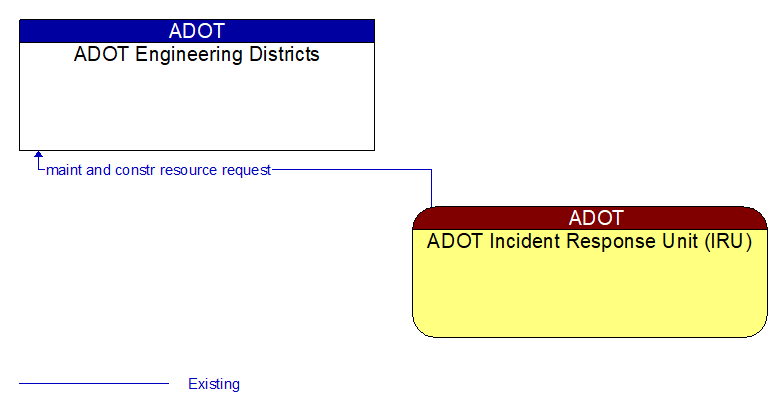 ADOT
ADOT Engineering Districts

maint and constr resource request

ADOT
ADOT Incident Response Unit (IRU)

Existing